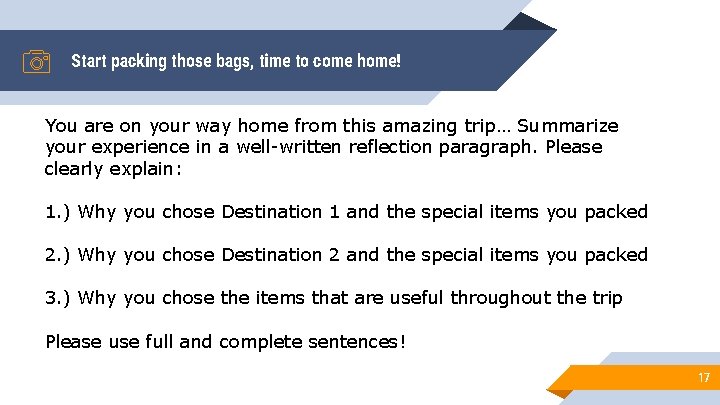 Start packing those bags, time to come home!

You are on your way home from this amazing trip… Summarize your experience in a well-written reflection paragraph. Please clearly explain:

1.) Why you chose Destination 1 and the special items you packed

2.) Why you chose Destination 2 and the special items you packed

3.) Why you chose the items that are useful throughout the trip

Please use full and complete sentences!

17